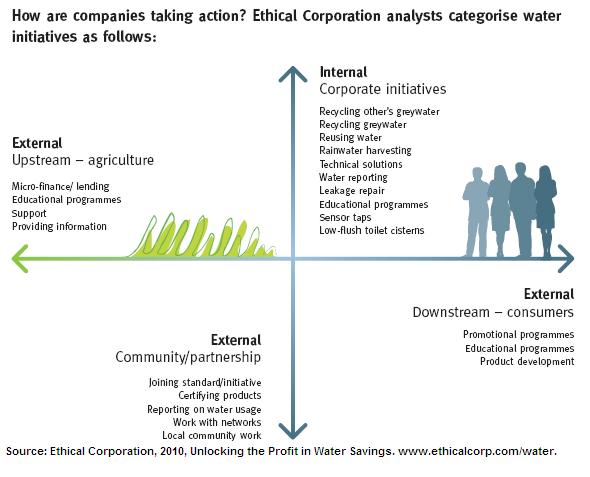 How are companies taking action? Ethical Corporation analysts categorise water initiatives as follows:

Internal
Corporate initiatives

Recycling other's greywater
Recycling greywater
Reusing water
Rainwater harvesting
Technical solutions
Water reporting
Leakage repair
Educational programmes
Sensor taps
Low-flush toilet cisterns

External
Upstream – agriculture

Micro-finance/ lending
Educational programmes
Support
Providing information

External
Downstream – consumers

Promotional programmes
Educational programmes
Product development

External
Community/partnership

Joining standard/initiative
Certifying products
Reporting on water usage
Work with networks
Local community work

Source: Ethical Corporation, 2010, Unlocking the Profit in Water Savings. www.ethicalcorp.com/water.